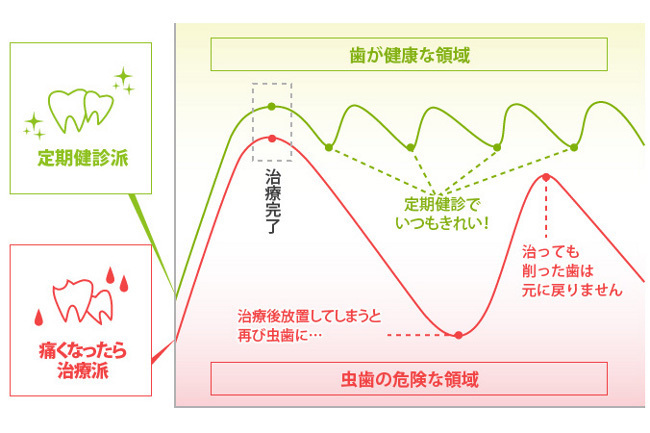 定期健診派

痛くなったら治療派

歯が健康な領域

治療完了

定期健診でいつもきれい！

治っても削った歯は元に戻りません

治療後放置してしまうと再び虫歯に…

虫歯の危険な領域